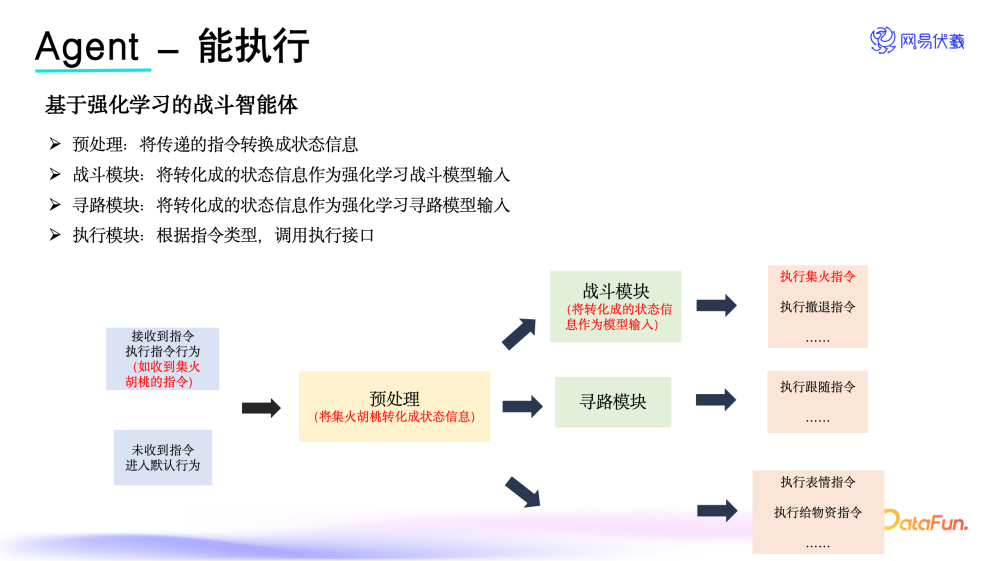 Agent – 能执行

网易伏羲

基于强化学习的战斗智能体

➢ 预处理：将传递的指令转换成状态信息
➢ 战斗模块：将转化成的状态信息作为强化学习战斗模型输入
➢ 寻路模块：将转化成的状态信息作为强化学习寻路模型输入
➢ 执行模块：根据指令类型，调用执行接口

接收到指令
执行指令行为
（如收到集火胡桃的指令）

未收到指令
进入默认行为

预处理
（将集火胡桃转化成状态信息）

战斗模块
（将转化成的状态信息作为模型输入）

寻路模块

执行集火指令
执行撤退指令
……

执行跟随指令
……

执行表情指令
执行给物资指令
……

DataFun.